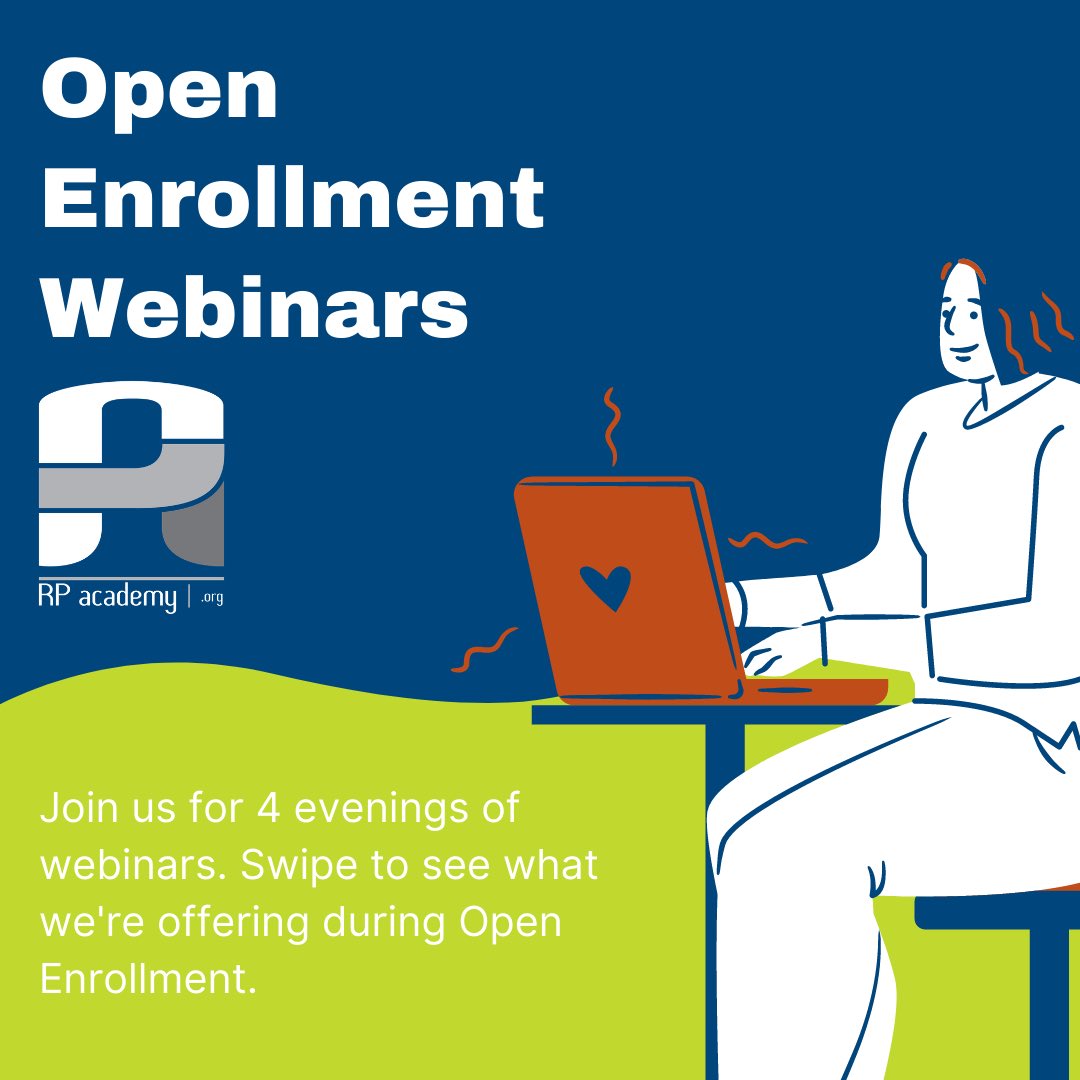 Open Enrollment Webinars

RP academy | .org

Join us for 4 evenings of webinars. Swipe to see what we're offering during Open Enrollment.